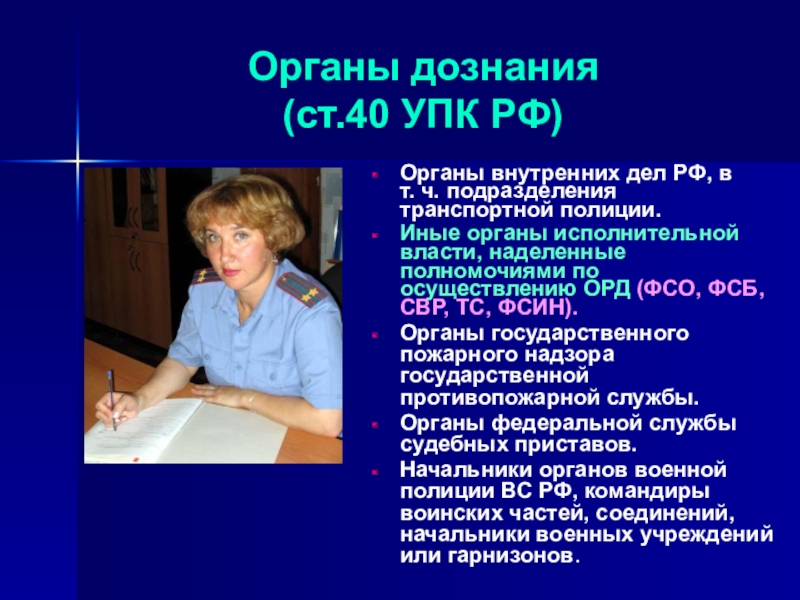 Органы дознания
(ст.40 УПК РФ)

Органы внутренних дел РФ, в т. ч. подразделения транспортной полиции.

Иные органы исполнительной власти, наделенные полномочиями по осуществлению ОРД (ФСО, ФСБ, СВР, ТС, ФСИН).

Органы государственного пожарного надзора государственной противопожарной службы.

Органы федеральной службы судебных приставов.

Начальники органов военной полиции ВС РФ, командиры воинских частей, соединений, начальники военных учреждений или гарнизонов.